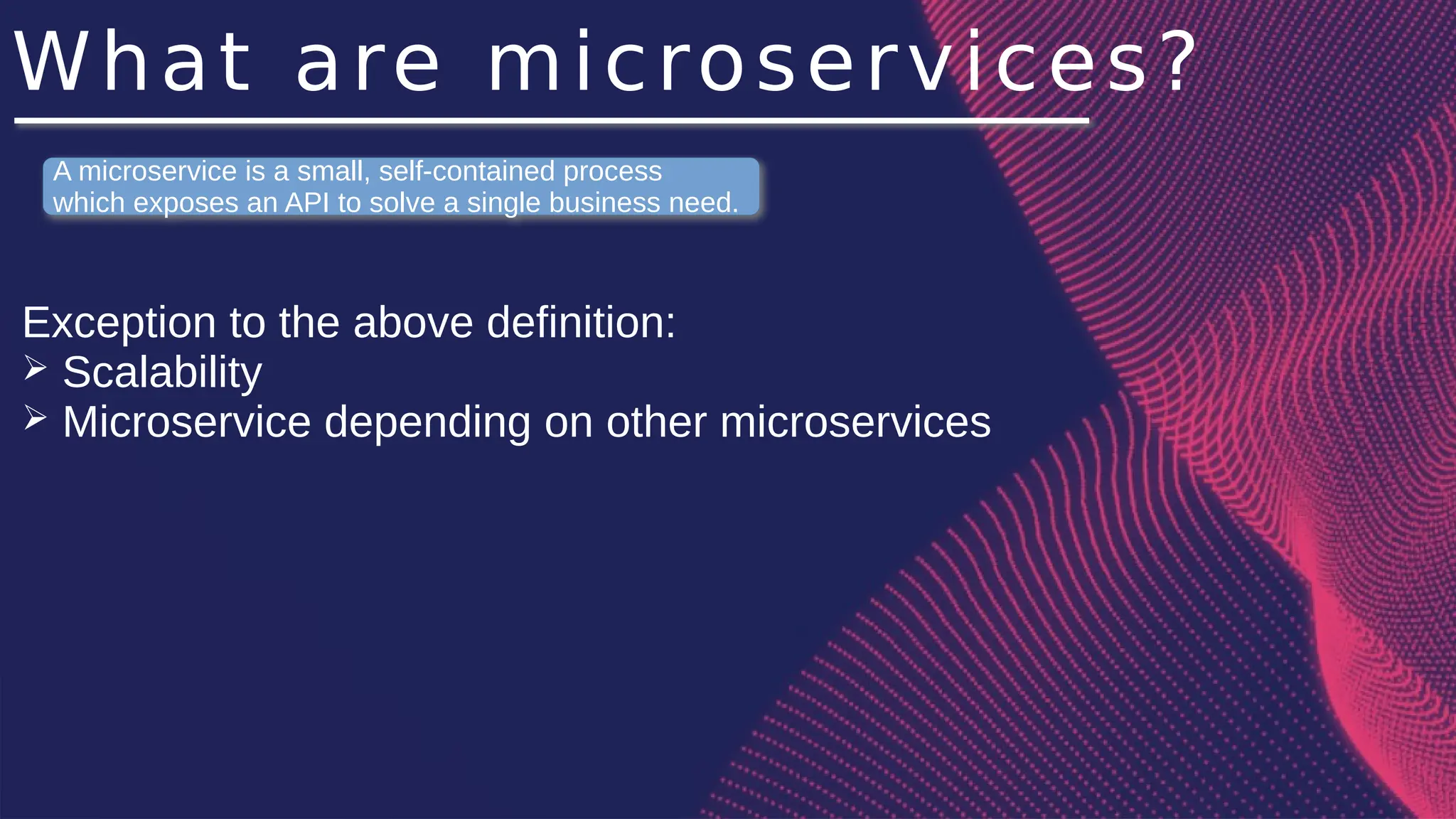 What are microservices?

A microservice is a small, self-contained process which exposes an API to solve a single business need.

Exception to the above definition:
➢ Scalability
➢ Microservice depending on other microservices